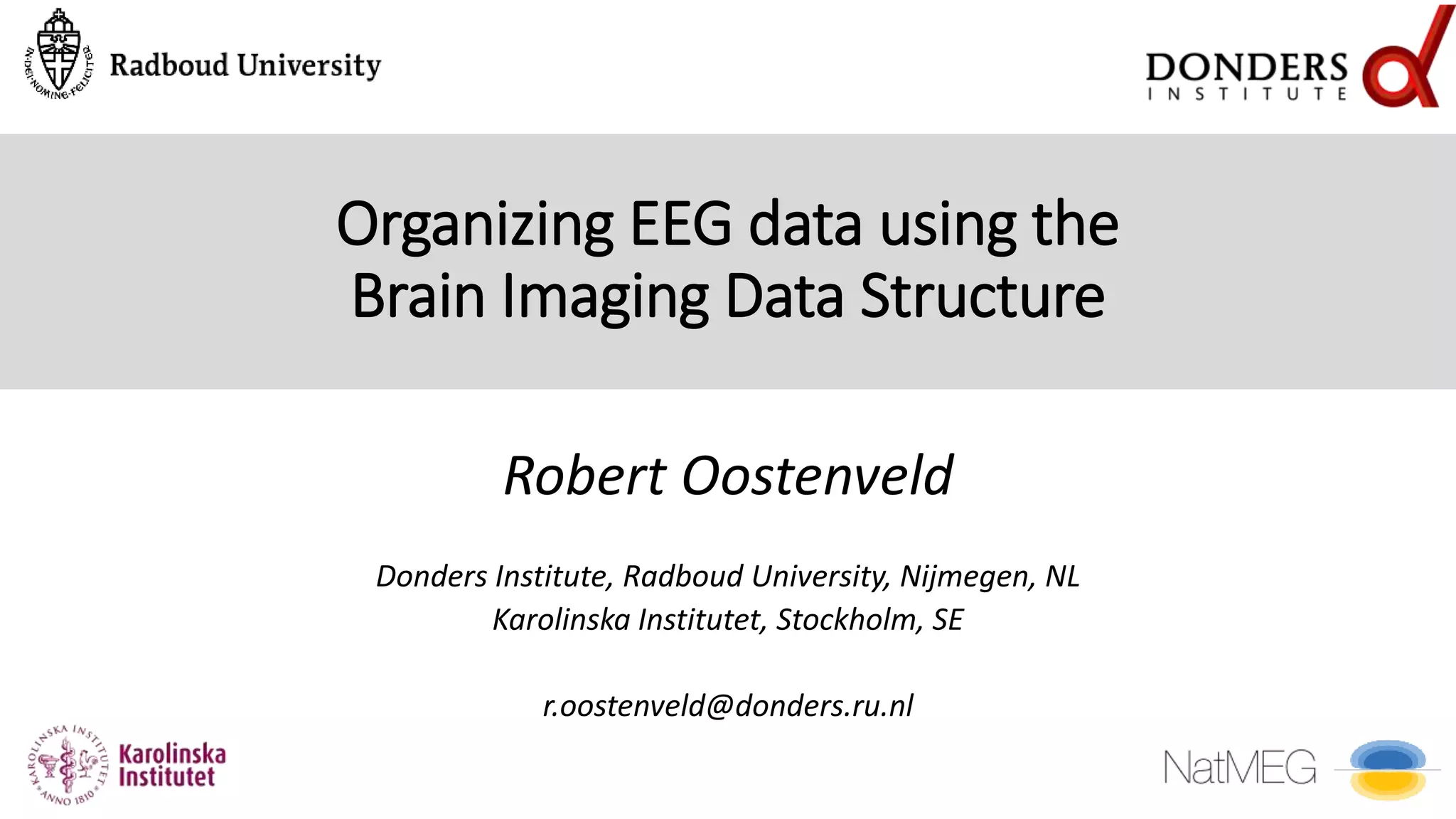 IN·DEI·NOMINE·FELICITER

Radboud University

DONDERS
INSTITUTE

Organizing EEG data using the Brain Imaging Data Structure

Robert Oostenveld

Donders Institute, Radboud University, Nijmegen, NL
Karolinska Institutet, Stockholm, SE

r.oostenveld@donders.ru.nl

KAROLINSKA INSTITUTET ANNO 1810

Karolinska Institutet

NatMEG